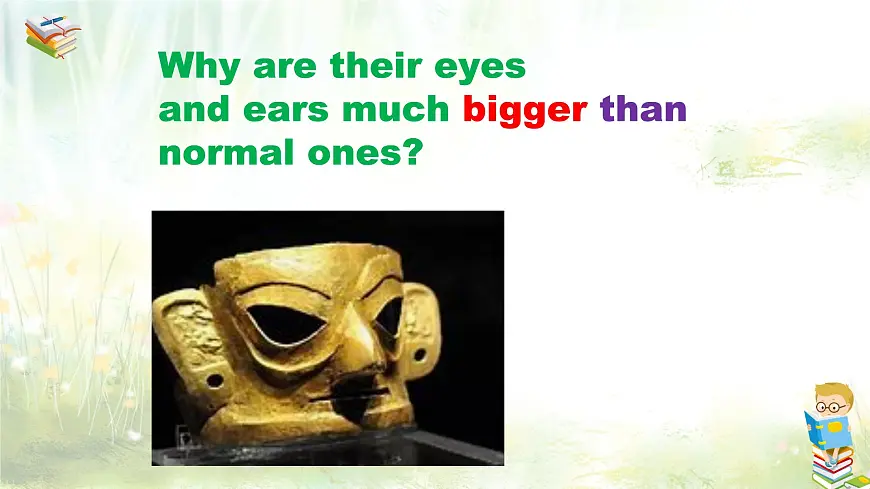 Why are their eyes and ears much bigger than normal ones?